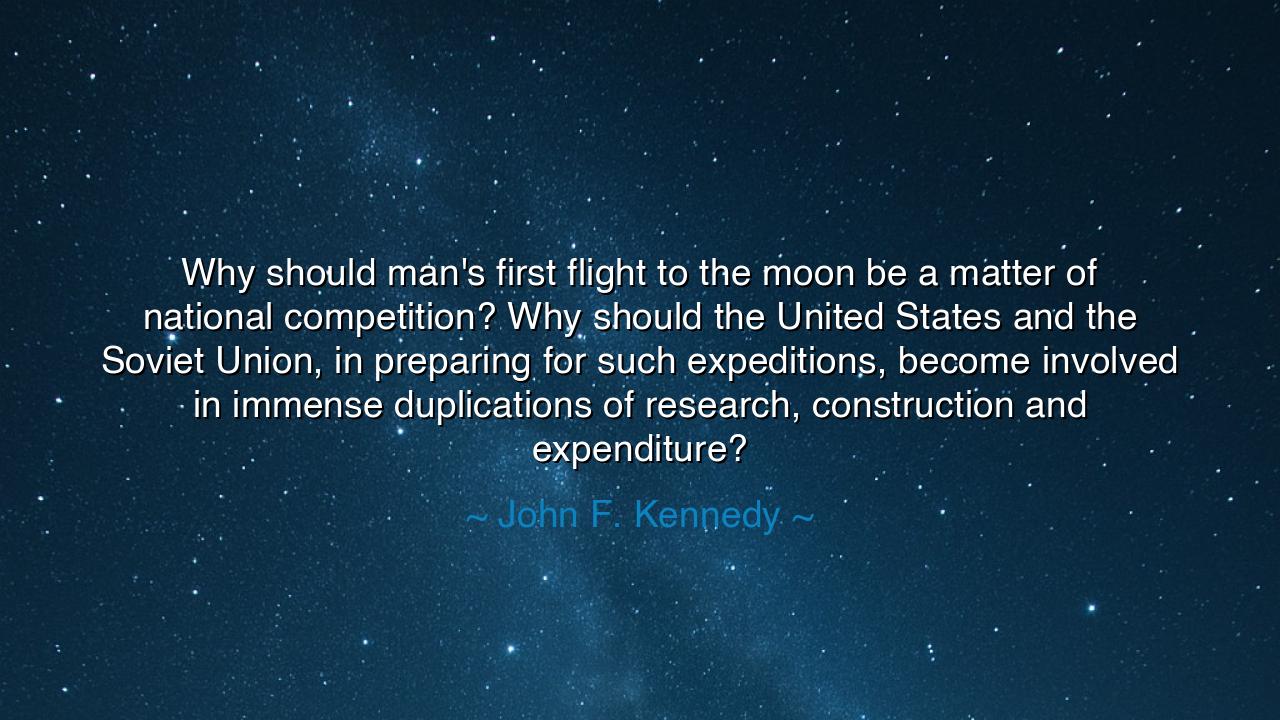 Why should man's first flight to the moon be a matter of national competition? Why should the United States and the Soviet Union, in preparing for such expeditions, become involved in immense duplications of research, construction and expenditure?

~ John F. Kennedy ~